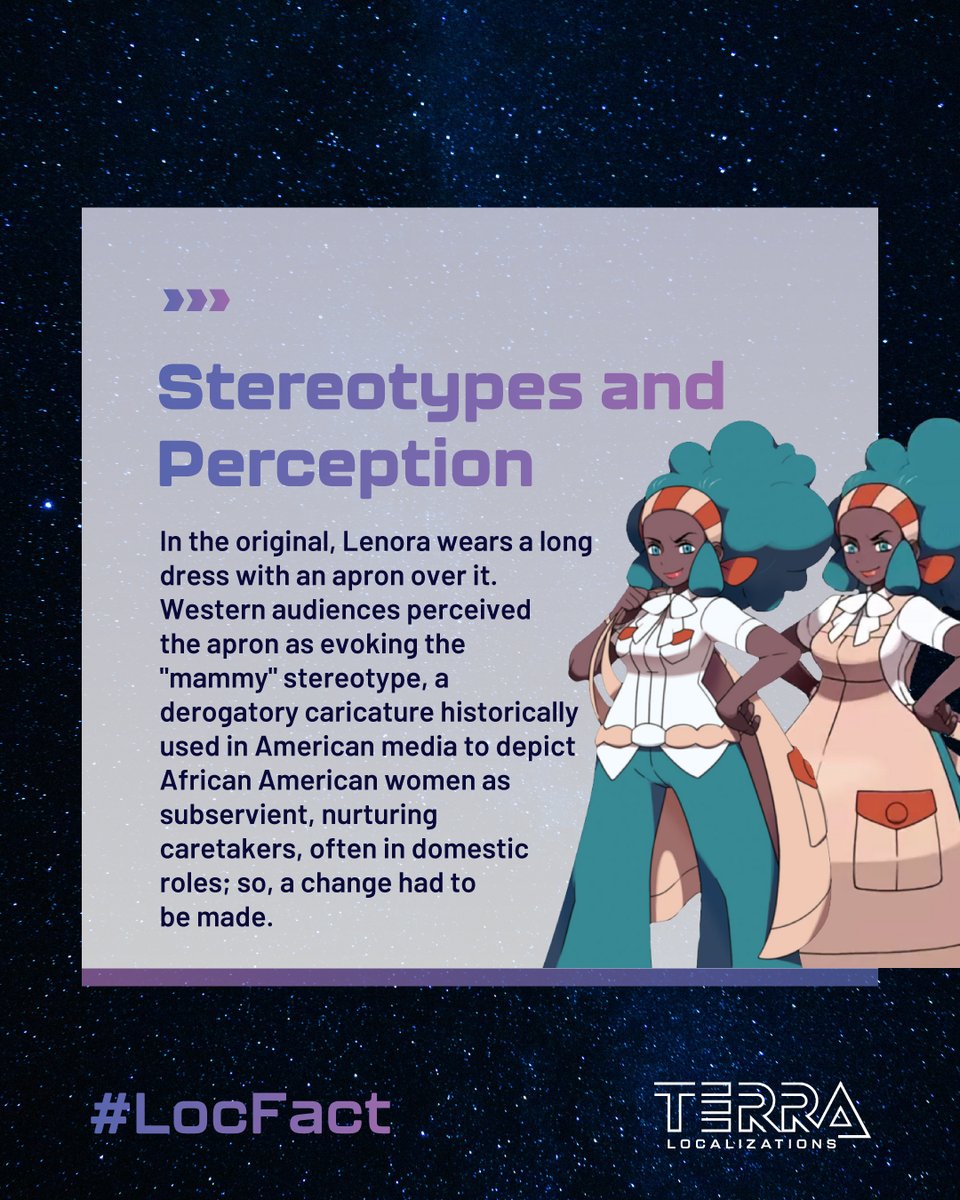 Stereotypes and Perception

In the original, Lenora wears a long dress with an apron over it. Western audiences perceived the apron as evoking the "mammy" stereotype, a derogatory caricature historically used in American media to depict African American women as subservient, nurturing caretakers, often in domestic roles; so, a change had to be made.

#LocFact

TERRA
LOCALIZATIONS